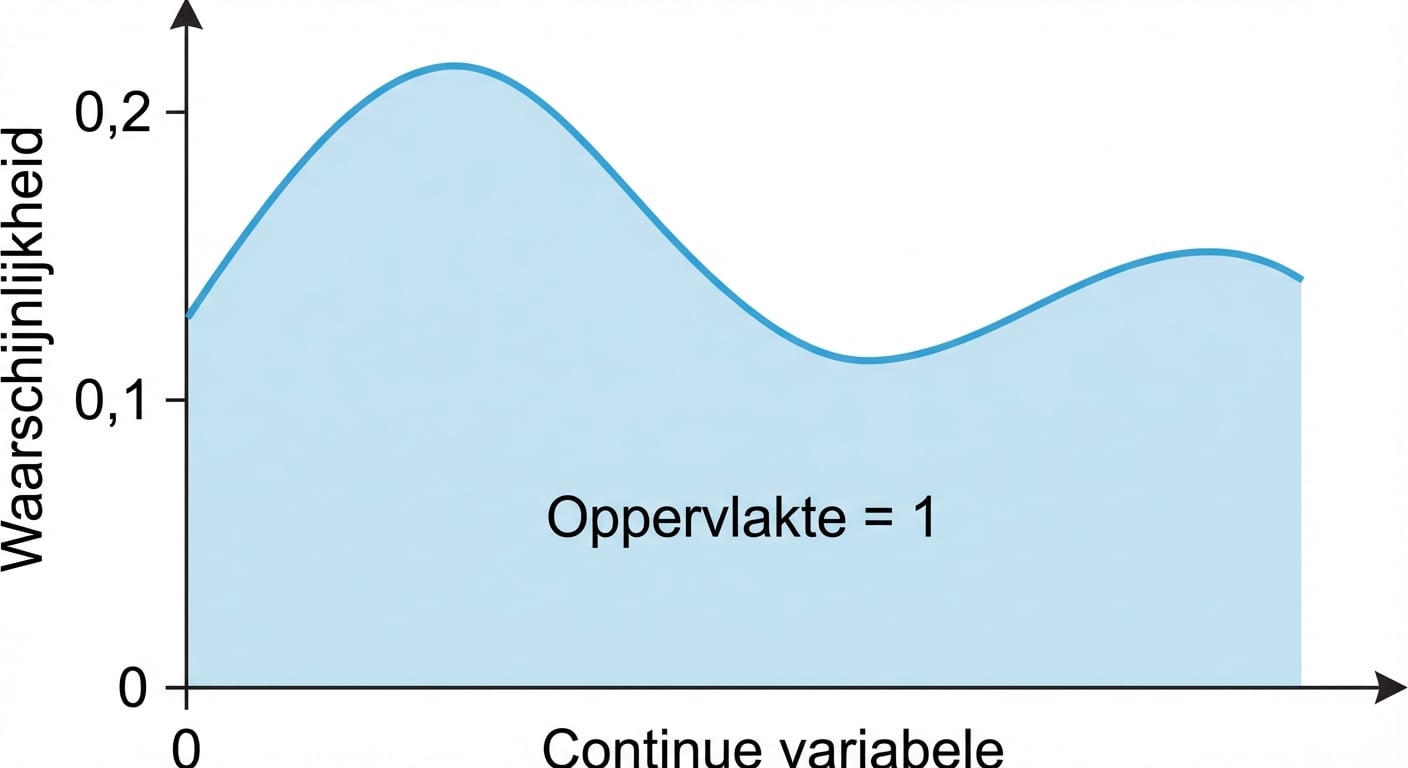 Waarschijnlijkheid

0,2

0,1

0

Oppervlakte = 1

0

Continue variabele